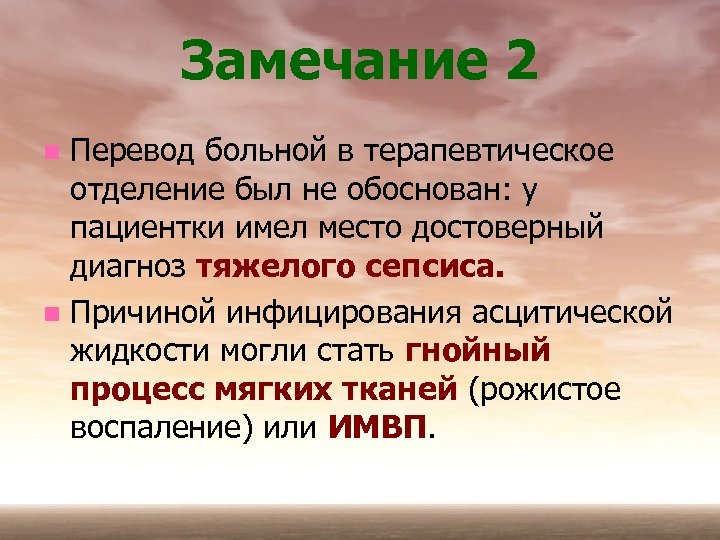 Замечание 2

Перевод больной в терапевтическое отделение был не обоснован: у пациентки имел место достоверный диагноз тяжелого сепсиса.

Причиной инфицирования асцитической жидкости могли стать гнойный процесс мягких тканей (рожистое воспаление) или ИМВП.